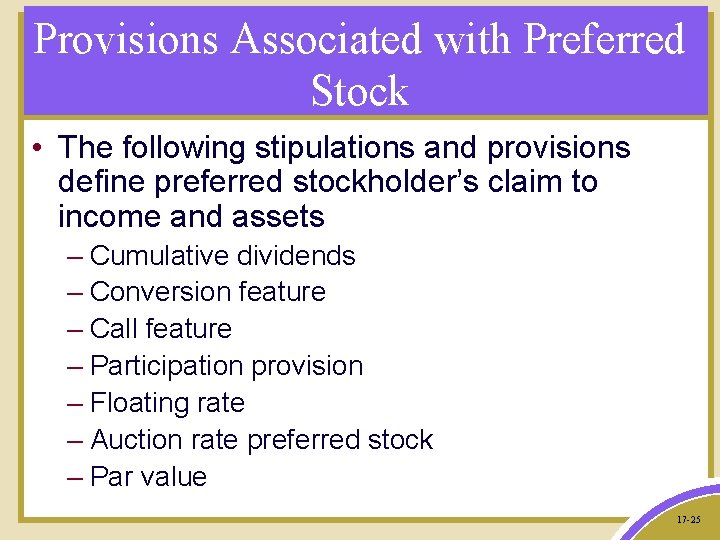 Provisions Associated with Preferred Stock

• The following stipulations and provisions define preferred stockholder's claim to income and assets
– Cumulative dividends
– Conversion feature
– Call feature
– Participation provision
– Floating rate
– Auction rate preferred stock
– Par value

17-25